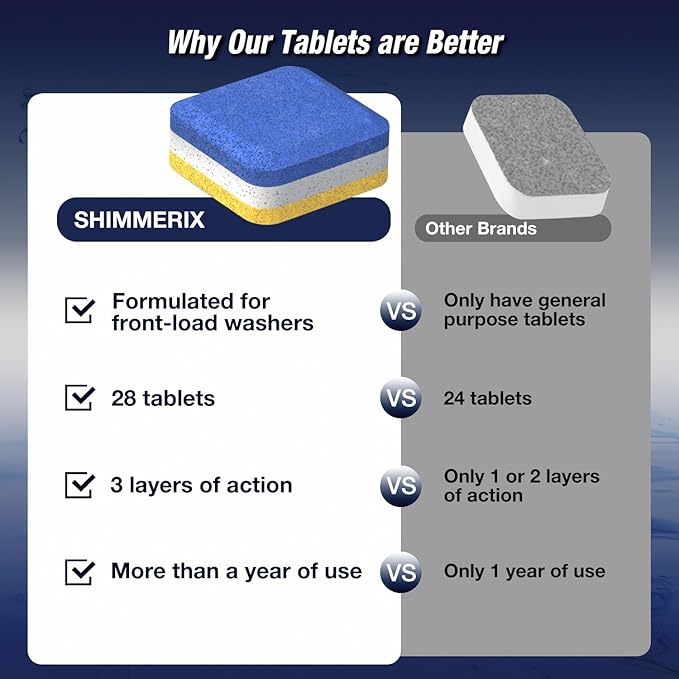 Why Our Tablets are Better

SHIMMERIX

Other Brands

Formulated for front-load washers

VS

Only have general purpose tablets

28 tablets

VS

24 tablets

3 layers of action

VS

Only 1 or 2 layers of action

More than a year of use

VS

Only 1 year of use